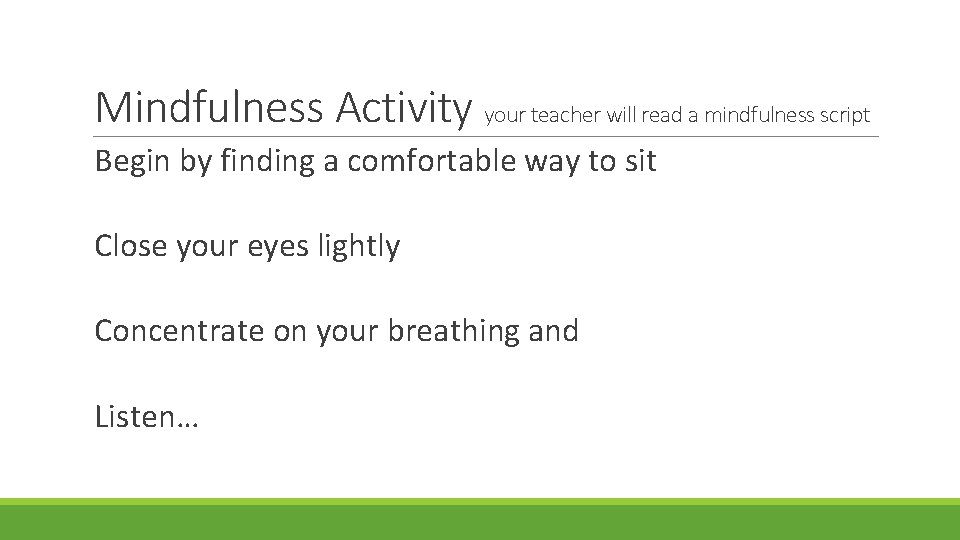 Mindfulness Activity your teacher will read a mindfulness script

Begin by finding a comfortable way to sit

Close your eyes lightly

Concentrate on your breathing and

Listen…